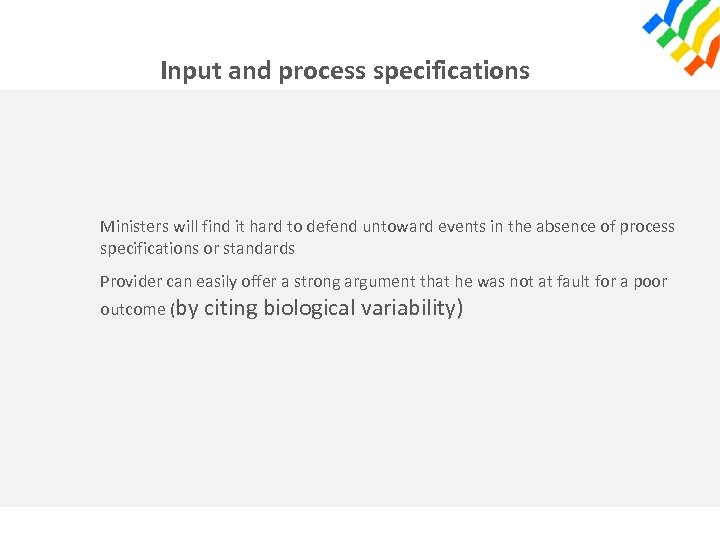 Input and process specifications

Ministers will find it hard to defend untoward events in the absence of process specifications or standards

Provider can easily offer a strong argument that he was not at fault for a poor outcome (by citing biological variability)